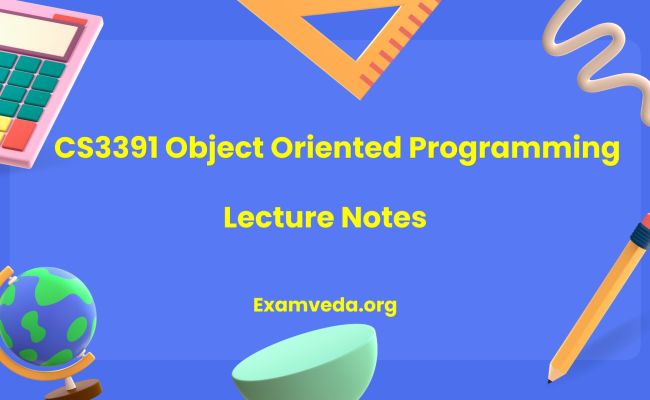 CS3391 Object Oriented Programming

Lecture Notes

Examveda.org